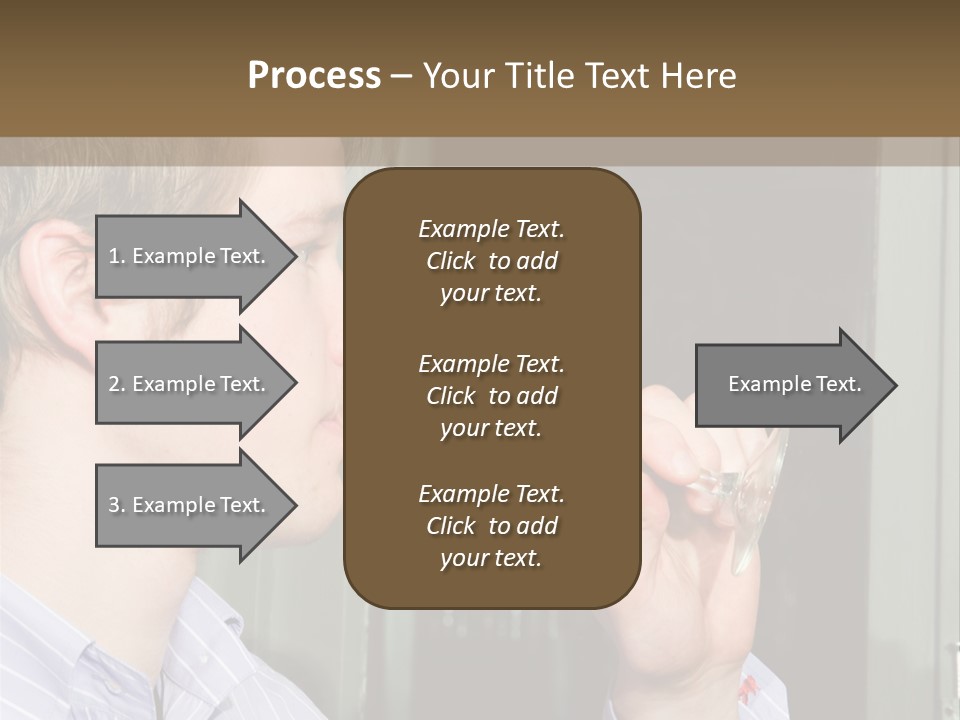 Process – Your Title Text Here

1. Example Text.

2. Example Text.

3. Example Text.

Example Text. Click to add your text.

Example Text. Click to add your text.

Example Text. Click to add your text.

Example Text.